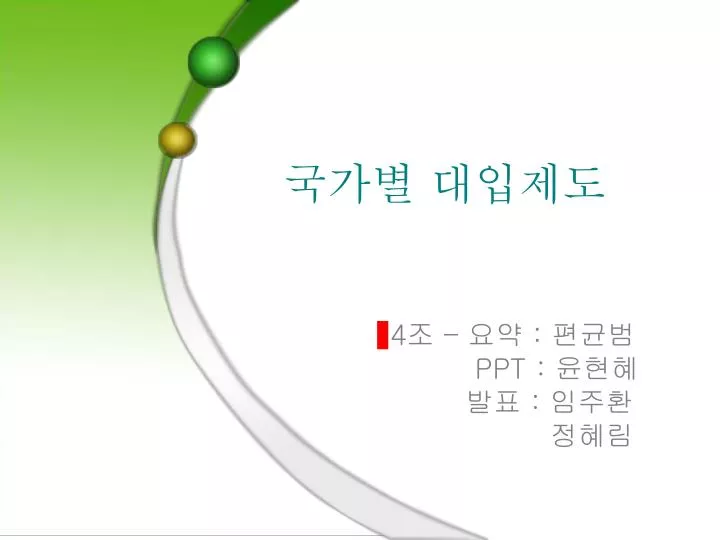 국가별 대입제도

4조 – 요약 : 편균범
PPT : 윤현혜
발표 : 임주환
정혜림